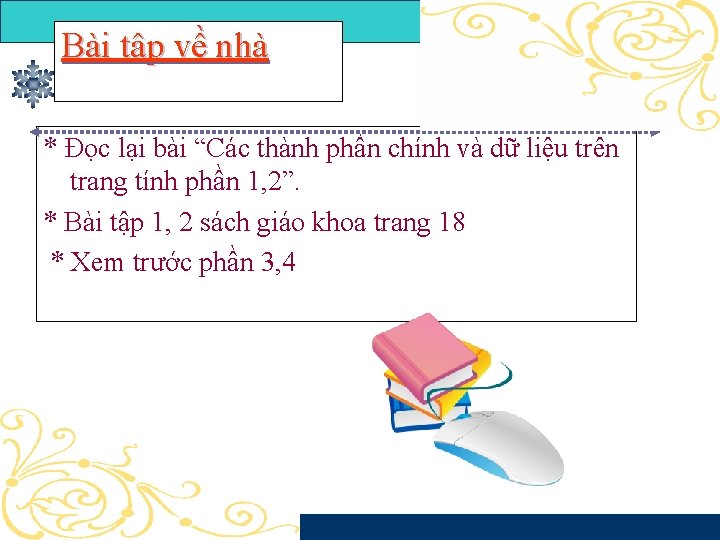 Bài tập về nhà

* Đọc lại bài “Các thành phần chính và dữ liệu trên trang tính phần 1,2”.

* Bài tập 1, 2 sách giáo khoa trang 18

* Xem trước phần 3,4